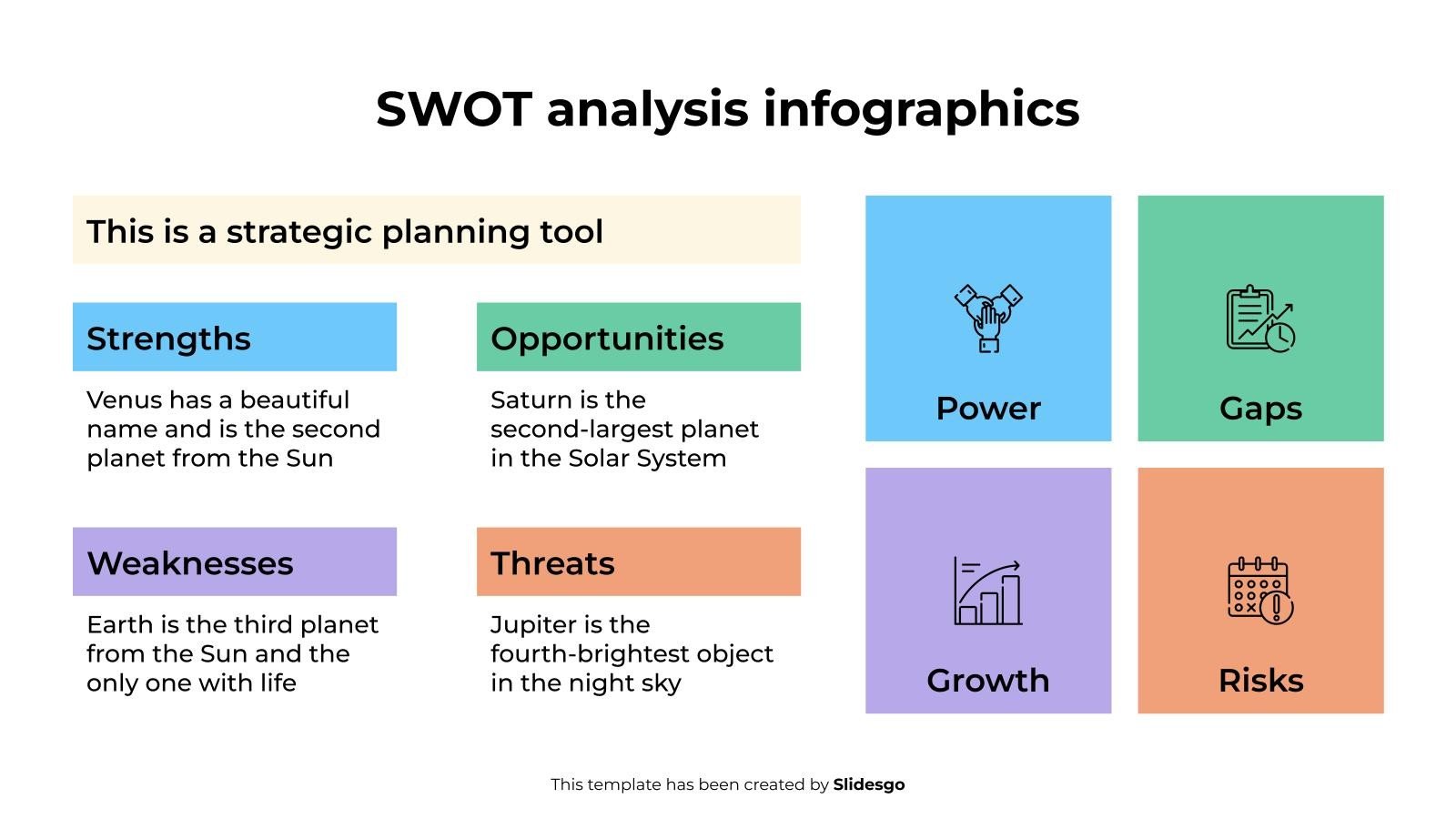 SWOT analysis infographics

This is a strategic planning tool

Strengths

Venus has a beautiful name and is the second planet from the Sun

Opportunities

Saturn is the second-largest planet in the Solar System

Weaknesses

Earth is the third planet from the Sun and the only one with life

Threats

Jupiter is the fourth-brightest object in the night sky

Power

Gaps

Growth

Risks

This template has been created by Slidesgo